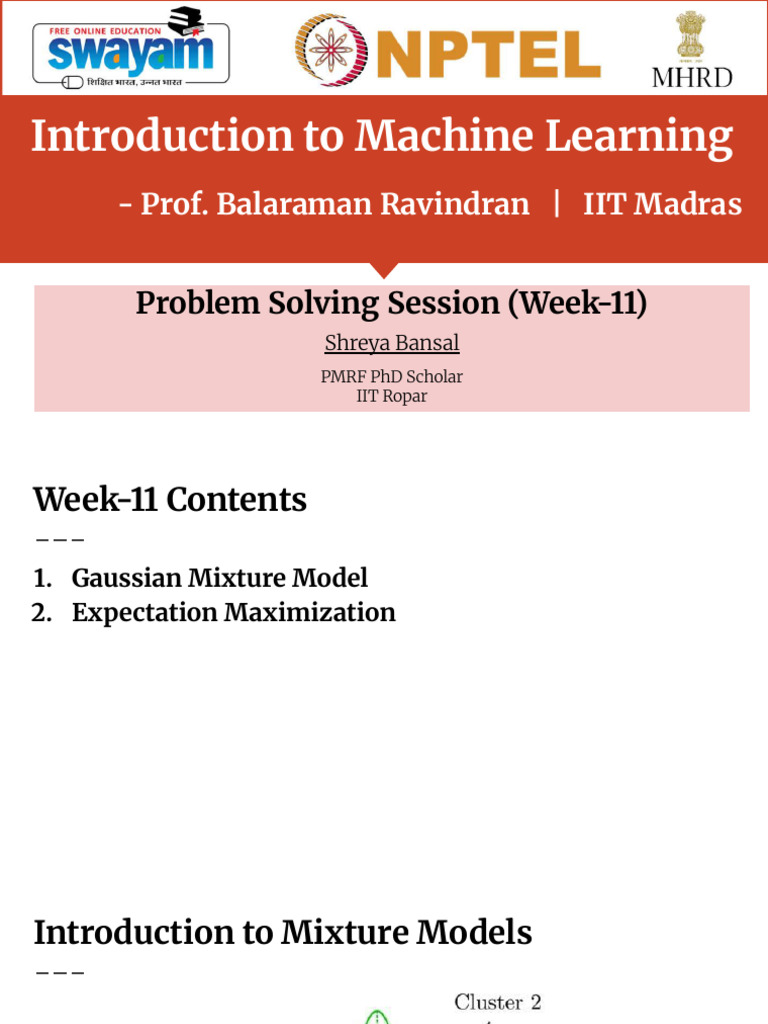 FREE ONLINE EDUCATION
swayam
शिक्षित भारत, उन्नत भारत

NPTEL

MHRD

Introduction to Machine Learning

- Prof. Balaraman Ravindran | IIT Madras

Problem Solving Session (Week-11)

Shreya Bansal

PMRF PhD Scholar
IIT Ropar

Week-11 Contents

---

1. Gaussian Mixture Model
2. Expectation Maximization

Introduction to Mixture Models

---

Cluster 2